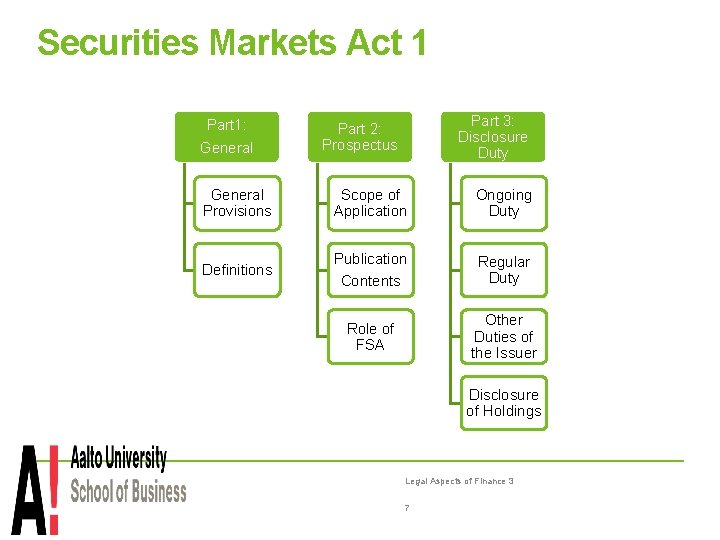 Securities Markets Act 1

Part1: General

General Provisions

Definitions

Part 2: Prospectus

Scope of Application

Publication Contents

Role of FSA

Part 3: Disclosure Duty

Ongoing Duty

Regular Duty

Other Duties of the Issuer

Disclosure of Holdings

A!

Aalto University
School of Business

Legal Aspects of Finance 3

7